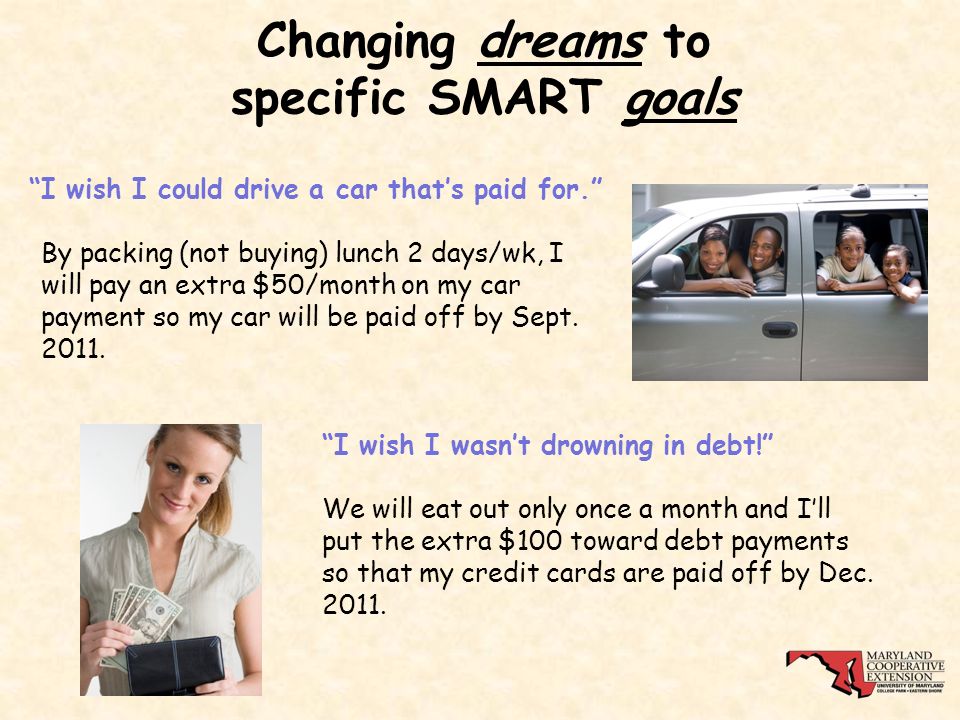 Changing dreams to specific SMART goals

"I wish I could drive a car that's paid for."

By packing (not buying) lunch 2 days/wk, I will pay an extra \$50/month on my car payment so my car will be paid off by Sept. 2011.

"I wish I wasn't drowning in debt!"

We will eat out only once a month and I'll put the extra \$100 toward debt payments so that my credit cards are paid off by Dec. 2011.

MARYLAND COOPERATIVE EXTENSION
UNIVERSITY OF MARYLAND
COLLEGE PARK • EASTERN SHORE